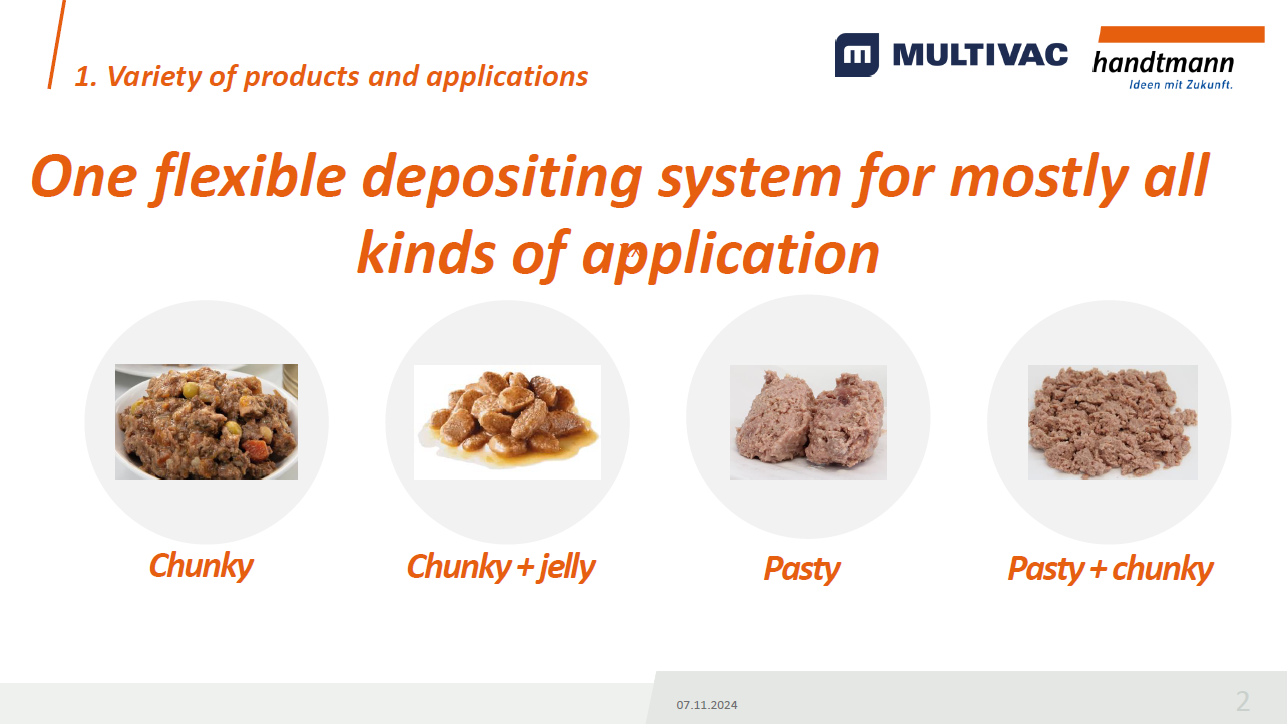 1. Variety of products and applications

MULTIVAC

handtmann
Ideen mit Zukunft.

One flexible depositing system for mostly all kinds of application

Chunky

Chunky + jelly

Pasty

Pasty + chunky

07.11.2024

2